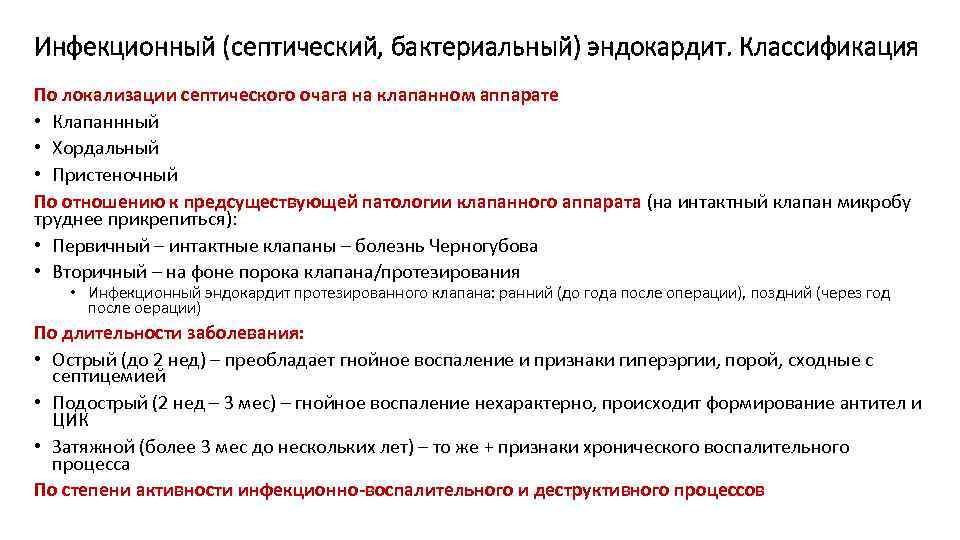 Инфекционный (септический, бактериальный) эндокардит. Классификация

По локализации септического очага на клапанном аппарате
• Клапаннный
• Хордальный
• Пристеночный
По отношению к предсуществующей патологии клапанного аппарата (на интактный клапан микробу труднее прикрепиться):
• Первичный – интактные клапаны – болезнь Черногубова
• Вторичный – на фоне порока клапана/протезирования
• Инфекционный эндокардит протезированного клапана: ранний (до года после операции), поздний (через год после оерации)
По длительности заболевания:
• Острый (до 2 нед) – преобладает гнойное воспаление и признаки гиперэргии, порой, сходные с септицемией
• Подострый (2 нед – 3 мес) – гнойное воспаление нехарактерно, происходит формирование антител и ЦИК
• Затяжной (более 3 мес до нескольких лет) – то же + признаки хронического воспалительного процесса
По степени активности инфекционно-воспалительного и деструктивного процессов